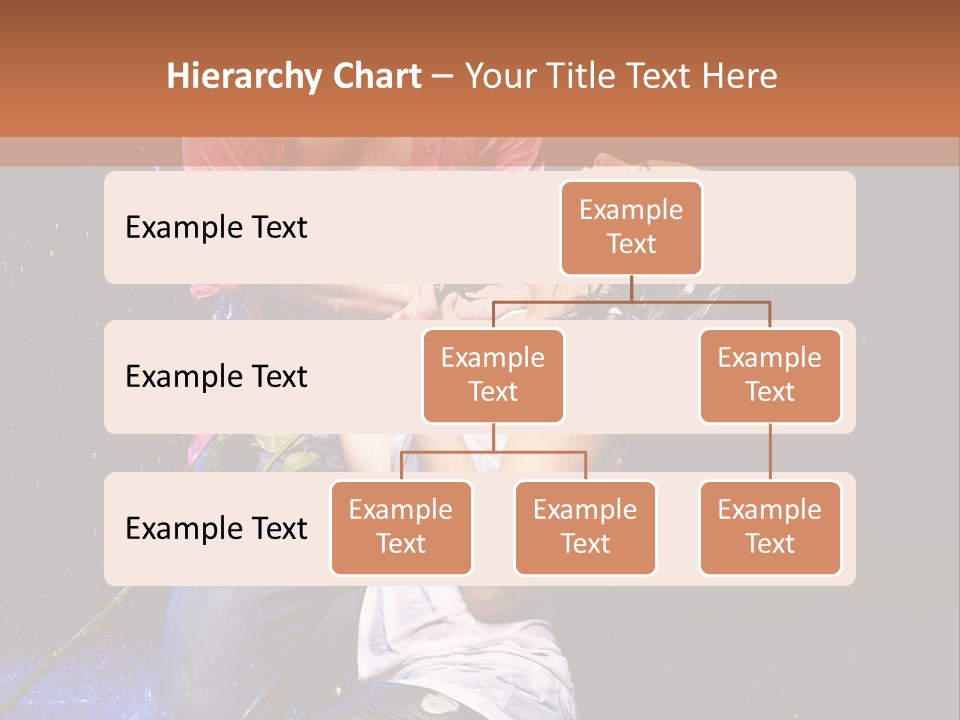 Hierarchy Chart – Your Title Text Here

Example Text

Example Text

Example Text

Example Text

Example Text

Example Text

Example Text

Example Text

Example Text